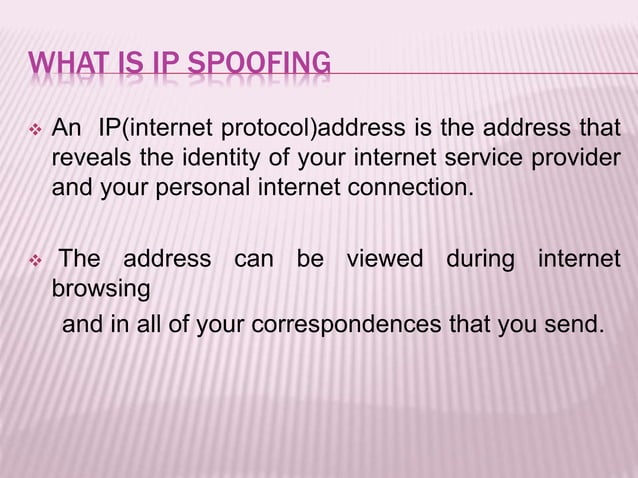 WHAT IS IP SPOOFING

❖ An IP(internet protocol)address is the address that reveals the identity of your internet service provider and your personal internet connection.

❖ The address can be viewed during internet browsing

and in all of your correspondences that you send.